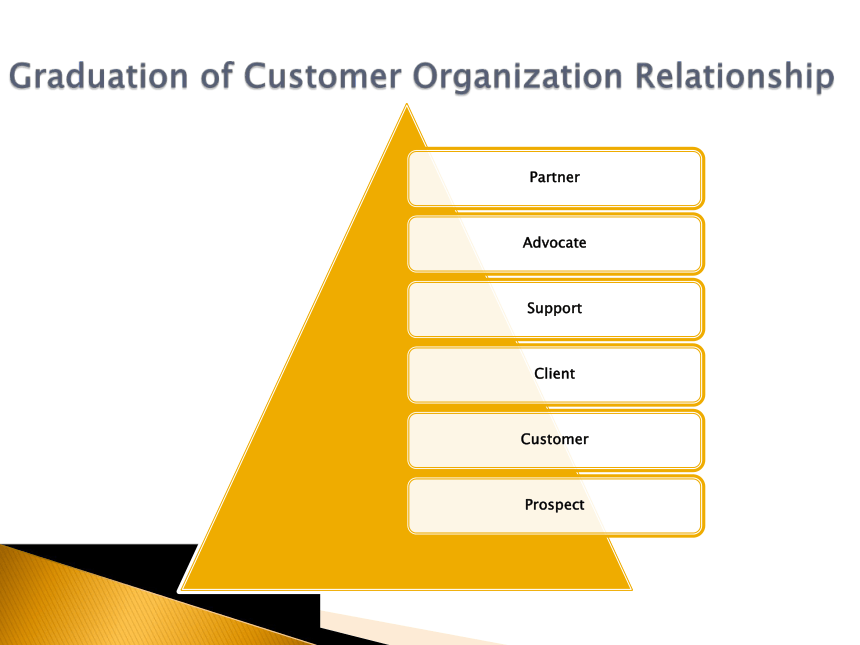 Graduation of Customer Organization Relationship

Partner

Advocate

Support

Client

Customer

Prospect